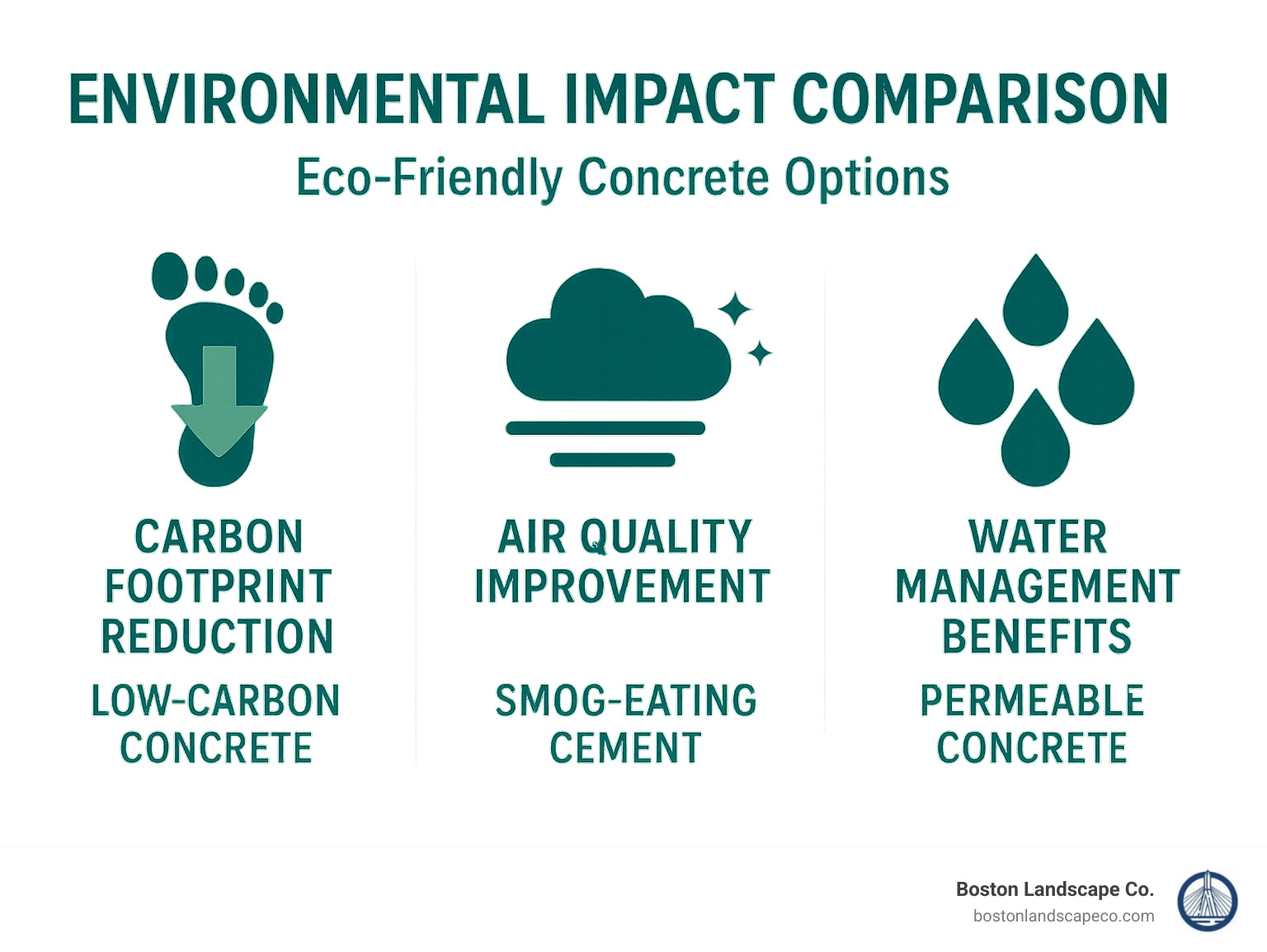 ENVIRONMENTAL IMPACT COMPARISON

Eco-Friendly Concrete Options

CARBON FOOTPRINT REDUCTION

LOW-CARBON CONCRETE

AIR QUALITY IMPROVEMENT

SMOG-EATING CEMENT

WATER MANAGEMENT BENEFITS

PERMEABLE CONCRETE

Boston Landscape Co.
bostonlandscapeco.com